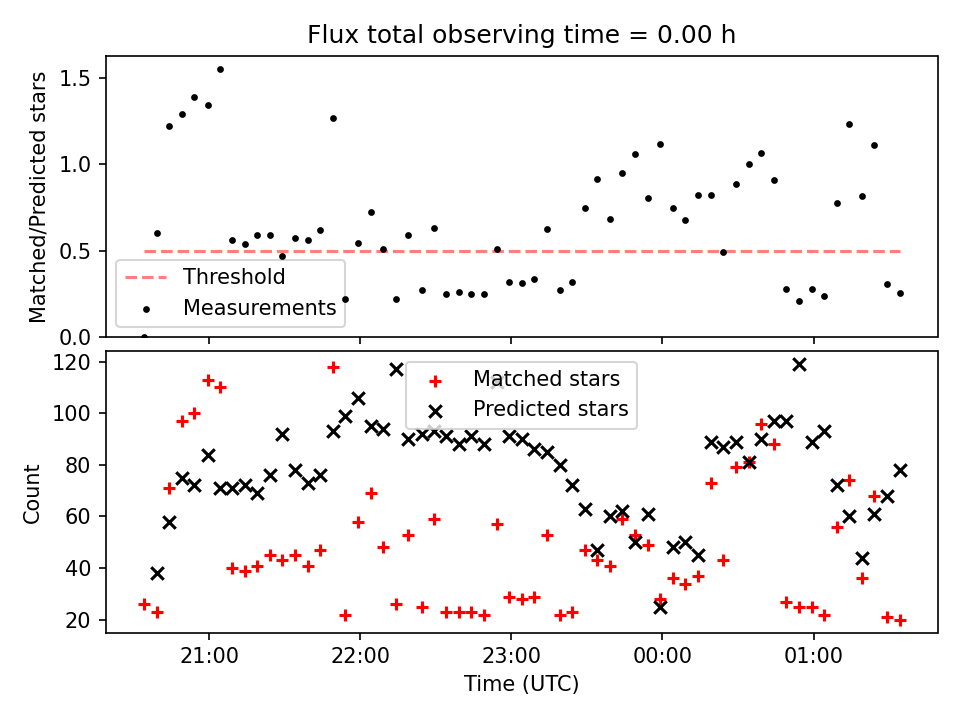 Flux total observing time = 0.00 h

Matched/Predicted stars

1.5
1.0
0.5
0.0

Threshold
Measurements

Count

120
100
80
60
40
20

Matched stars
Predicted stars

21:00
22:00
23:00
00:00
01:00

Time (UTC)